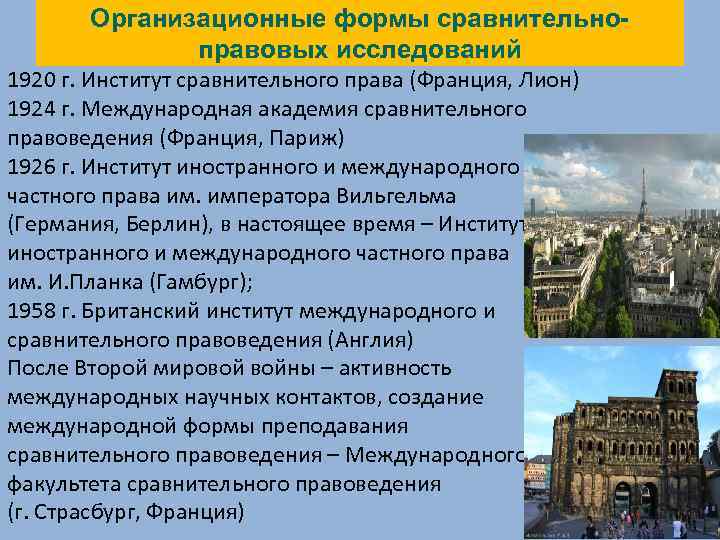 Организационные формы сравнительно-правовых исследований

1920 г. Институт сравнительного права (Франция, Лион)
1924 г. Международная академия сравнительного правоведения (Франция, Париж)
1926 г. Институт иностранного и международного частного права им. императора Вильгельма (Германия, Берлин), в настоящее время – Институт иностранного и международного частного права им. И.Планка (Гамбург);
1958 г. Британский институт международного и сравнительного правоведения (Англия)
После Второй мировой войны – активность международных научных контактов, создание международной формы преподавания сравнительного правоведения – Международного факультета сравнительного правоведения (г. Страсбург, Франция)